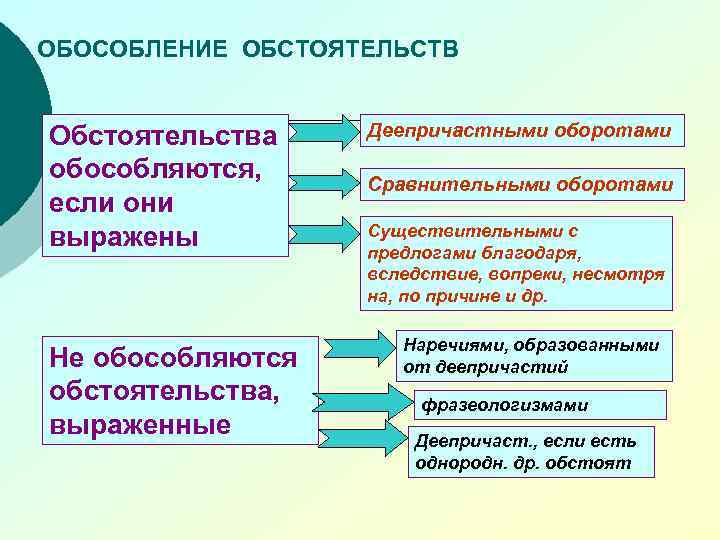 ОБОСОБЛЕНИЕ ОБСТОЯТЕЛЬСТВ

Обстоятельства обособляются, если они выражены

Деепричастными оборотами

Сравнительными оборотами

Существительными с предлогами благодаря, вследствие, вопреки, несмотря на, по причине и др.

Не обособляются обстоятельства, выраженные

Наречиями, образованными от деепричастий

фразеологизмами

Деепричаст., если есть однородн. др. обстоят